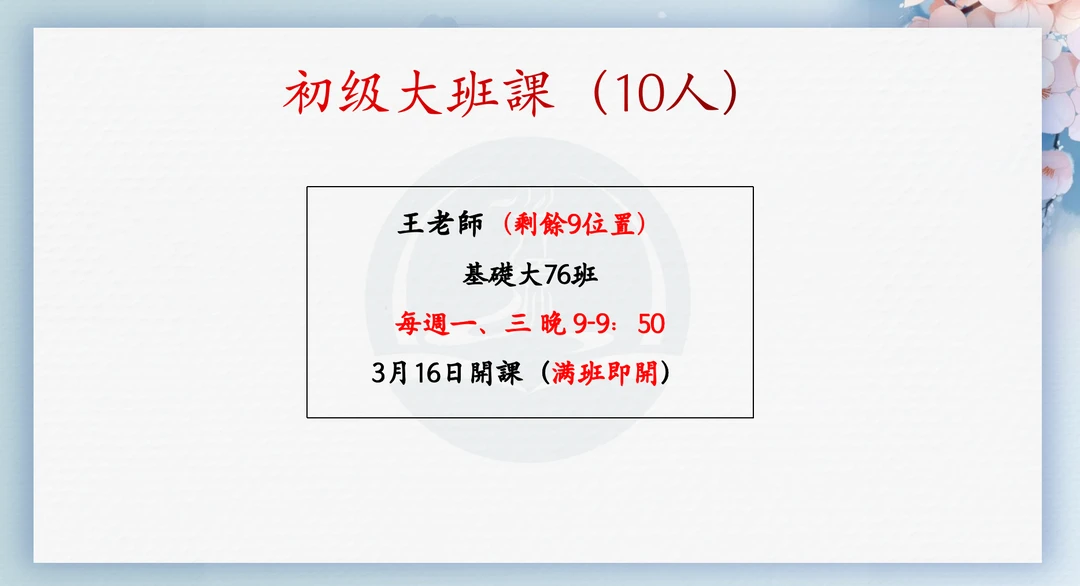 初级大班課（10人）

王老師（剩餘9位置）
基礎大76班
每週一、三 晚 9-9：50
3月16日開課（满班即開）